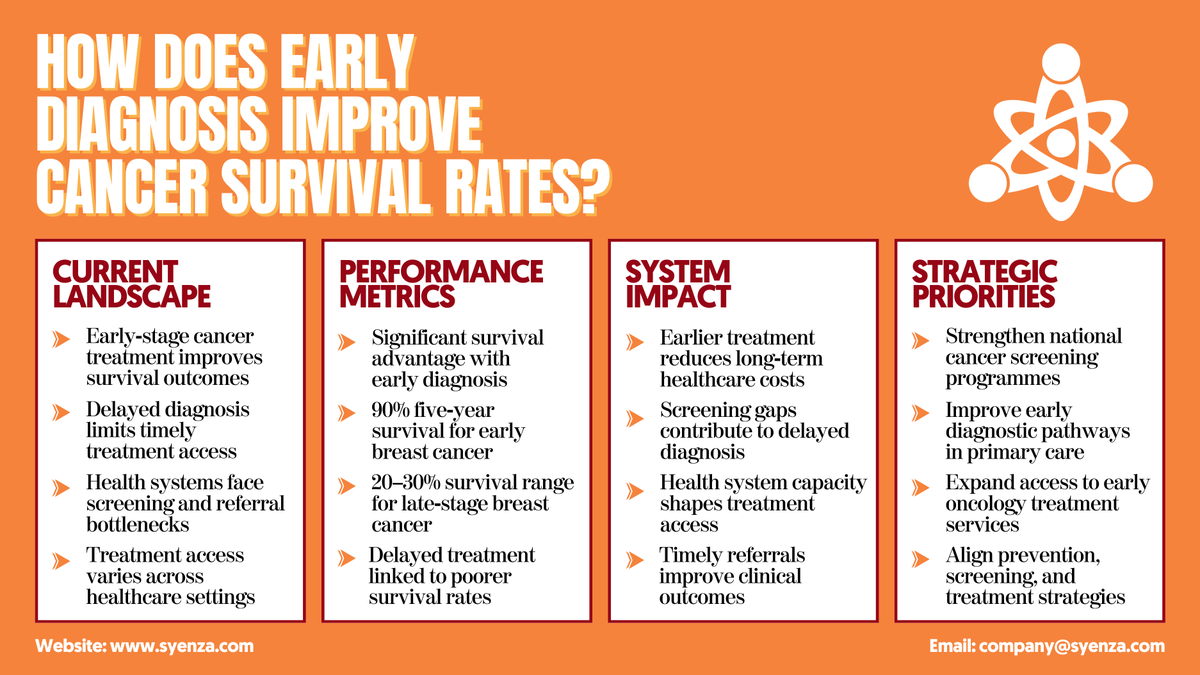 HOW DOES EARLY DIAGNOSIS IMPROVE CANCER SURVIVAL RATES?

CURRENT LANDSCAPE

Early-stage cancer treatment improves survival outcomes

Delayed diagnosis limits timely treatment access

Health systems face screening and referral bottlenecks

Treatment access varies across healthcare settings

PERFORMANCE METRICS

Significant survival advantage with early diagnosis

90% five-year survival for early breast cancer

20–30% survival range for late-stage breast cancer

Delayed treatment linked to poorer survival rates

SYSTEM IMPACT

Earlier treatment reduces long-term healthcare costs

Screening gaps contribute to delayed diagnosis

Health system capacity shapes treatment access

Timely referrals improve clinical outcomes

STRATEGIC PRIORITIES

Strengthen national cancer screening programmes

Improve early diagnostic pathways in primary care

Expand access to early oncology treatment services

Align prevention, screening, and treatment strategies

Website: www.syenza.com

Email: company@syenza.com